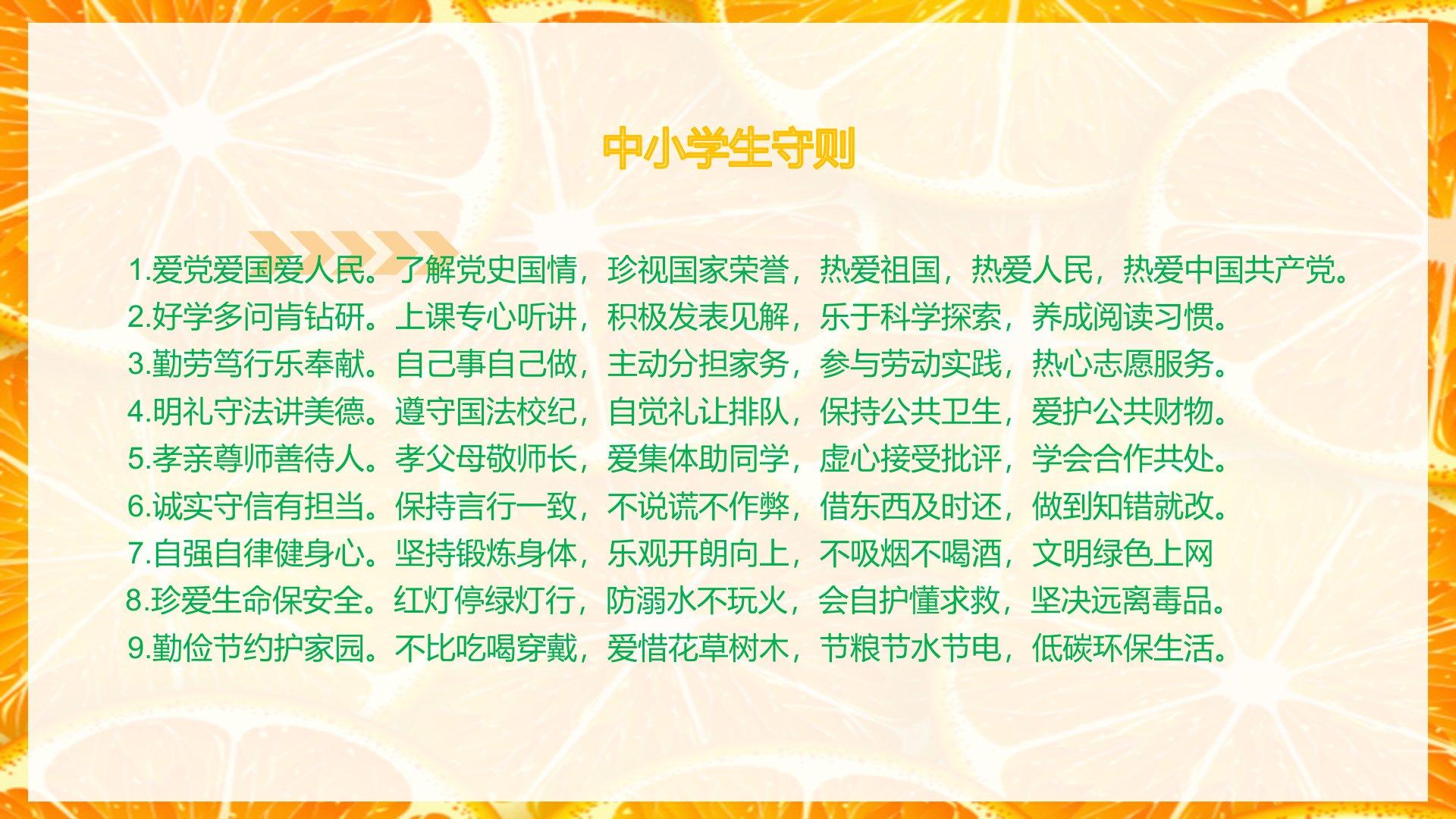 中小学生守则

1.爱党爱国爱人民。了解党史国情，珍视国家荣誉，热爱祖国，热爱人民，热爱中国共产党。
2.好学多问肯钻研。上课专心听讲，积极发表见解，乐于科学探索，养成阅读习惯。
3.勤劳笃行乐奉献。自己事自己做，主动分担家务，参与劳动实践，热心志愿服务。
4.明礼守法讲美德。遵守国法校纪，自觉礼让排队，保持公共卫生，爱护公共财物。
5.孝亲尊师善待人。孝父母敬师长，爱集体助同学，虚心接受批评，学会合作共处。
6.诚实守信有担当。保持言行一致，不说谎不作弊，借东西及时还，做到知错就改。
7.自强自律健身心。坚持锻炼身体，乐观开朗向上，不吸烟不喝酒，文明绿色上网
8.珍爱生命保安全。红灯停绿灯行，防溺水不玩火，会自护懂求救，坚决远离毒品。
9.勤俭节约护家园。不比吃喝穿戴，爱惜花草树木，节粮节水节电，低碳环保生活。